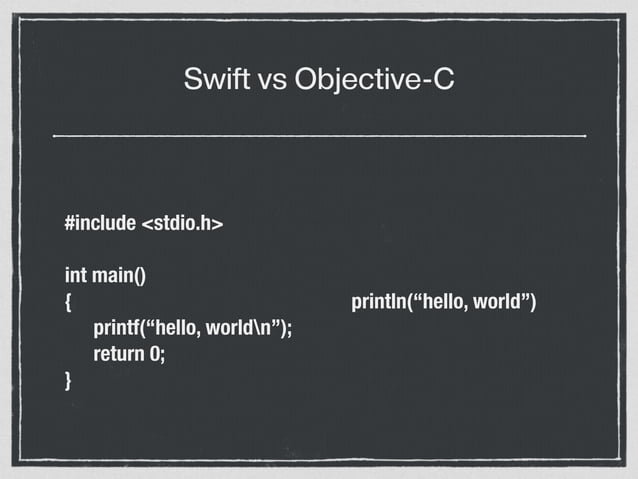 Swift vs Objective-C

#include <stdio.h>

int main()
{
    printf(“hello, world\n”);
    return 0;
}

println(“hello, world”)